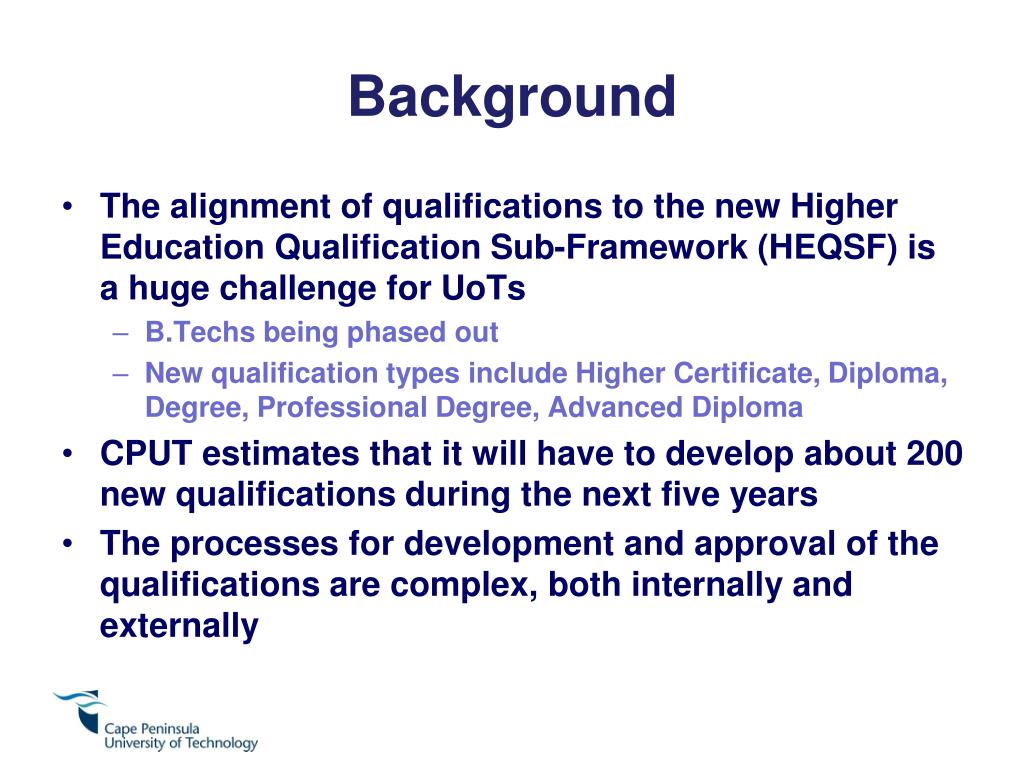 Background

• The alignment of qualifications to the new Higher Education Qualification Sub-Framework (HEQSF) is a huge challenge for UoTs
– B.Techs being phased out
– New qualification types include Higher Certificate, Diploma, Degree, Professional Degree, Advanced Diploma
• CPUT estimates that it will have to develop about 200 new qualifications during the next five years
• The processes for development and approval of the qualifications are complex, both internally and externally

Cape Peninsula University of Technology